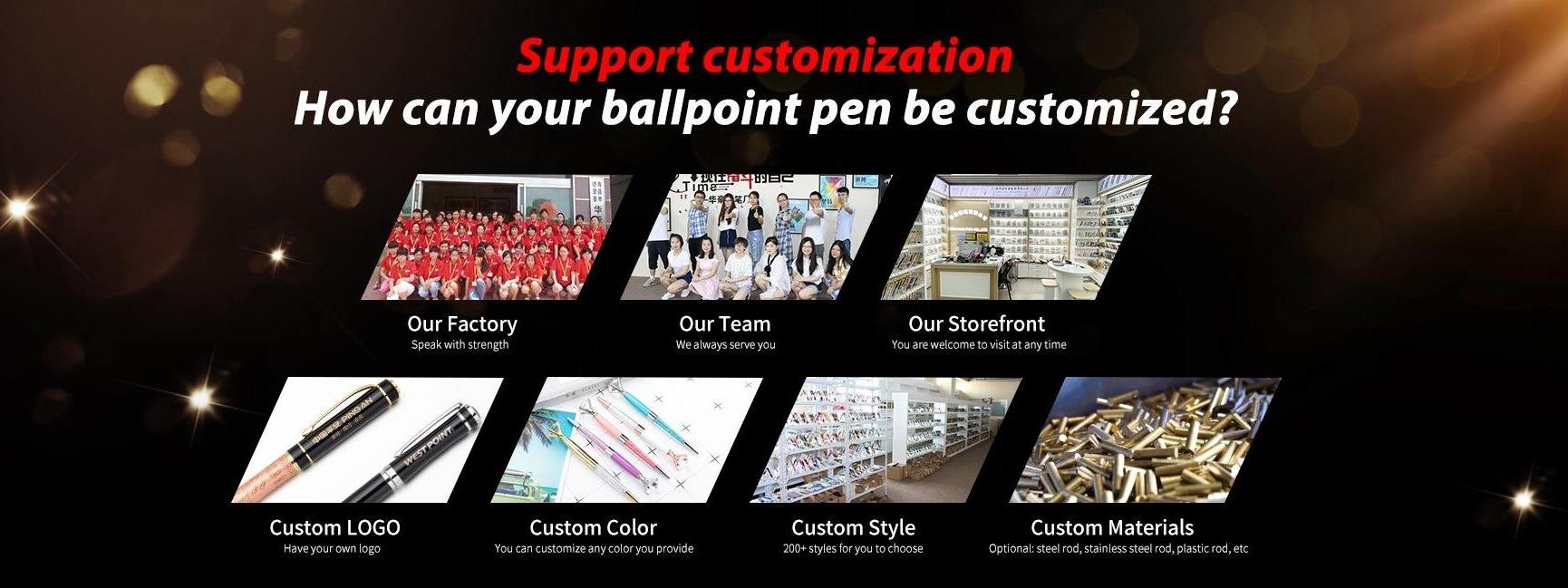 Support customization
How can your ballpoint pen be customized?

Time

Our Factory
Speak with strength

Our Team
We always serve you

Our Storefront
You are welcome to visit at any time

PING AN

WEST POINT

Custom LOGO
Have your own logo

Custom Color
You can customize any color you provide

Custom Style
200+ styles for you to choose

Custom Materials
Optional: steel rod, stainless steel rod, plastic rod, etc